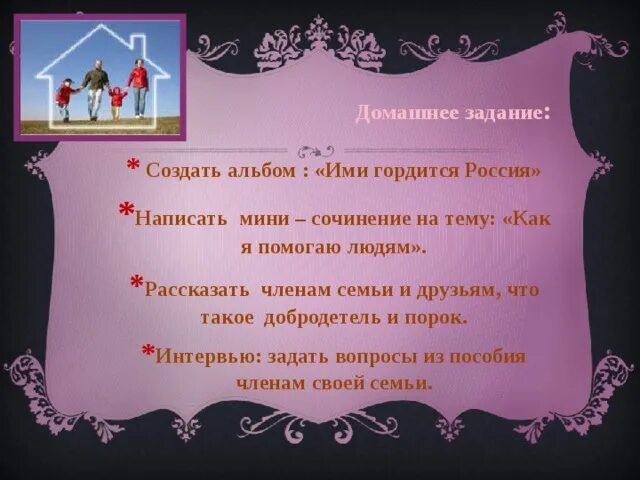 Домашнее задание:

* Создать альбом : «Ими гордится Россия»

*Написать мини – сочинение на тему: «Как я помогаю людям».

*Рассказать членам семьи и друзьям, что такое добродетель и порок.

*Интервью: задать вопросы из пособия членам своей семьи.